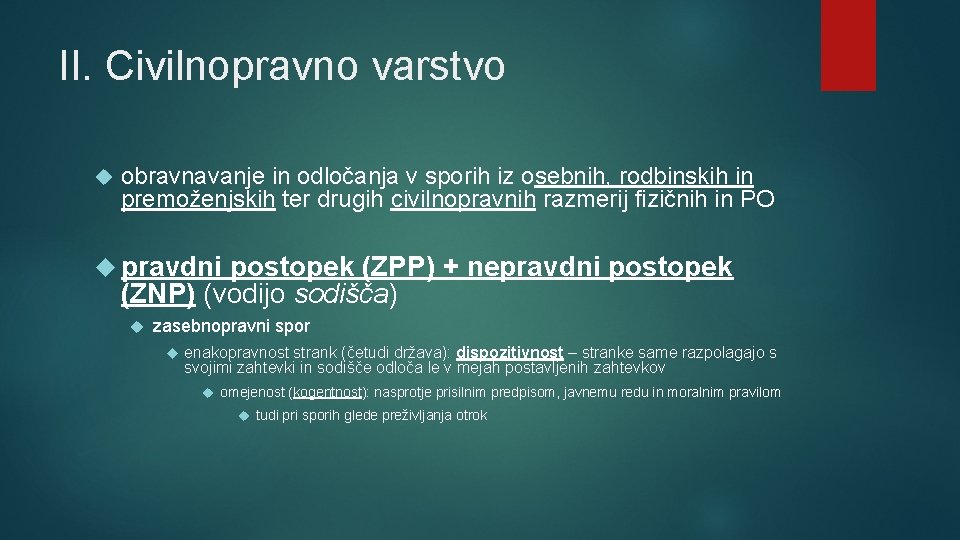 II. Civilnopravno varstvo

obravnavanje in odločanja v sporih iz osebnih, rodbinskih in premoženjskih ter drugih civilnopravnih razmerij fizičnih in PO

pravdni postopek (ZPP) + nepravdni postopek (ZNP) (vodijo sodišča)

zasebnopravni spor

enakopravnost strank (četudi država): dispozitivnost – stranke same razpolagajo s svojimi zahtevki in sodišče odloča le v mejah postavljenih zahtevkov

omejenost (kogentnost): nasprotje prisilnim predpisom, javnemu redu in moralnim pravilom

tudi pri sporih glede preživljanja otrok